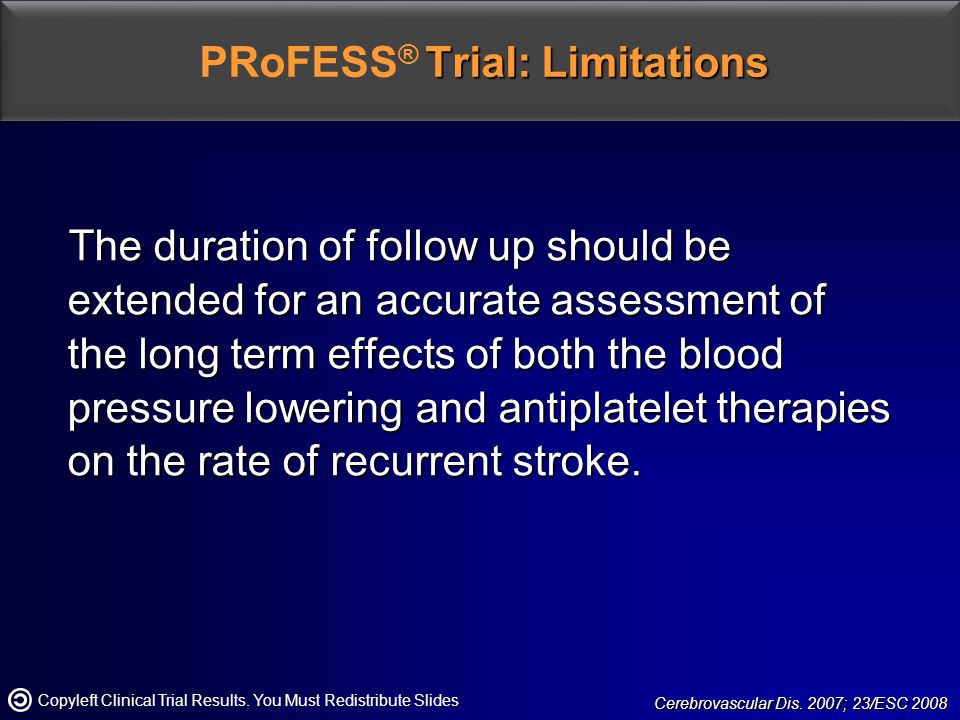 PRoFESS® Trial: Limitations

The duration of follow up should be extended for an accurate assessment of the long term effects of both the blood pressure lowering and antiplatelet therapies on the rate of recurrent stroke.

Copyleft Clinical Trial Results. You Must Redistribute Slides

Cerebrovascular Dis. 2007; 23/ESC 2008